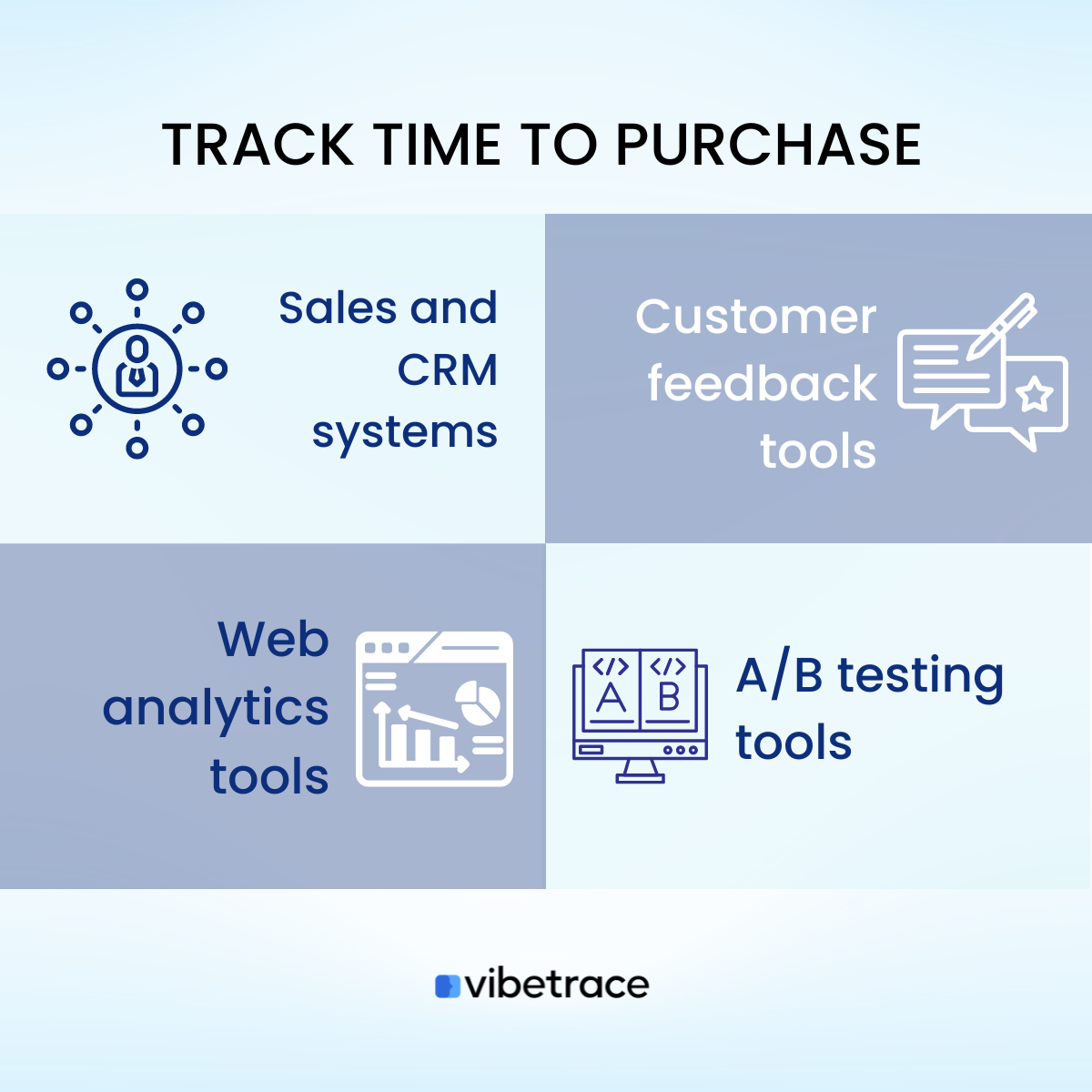 TRACK TIME TO PURCHASE

Sales and CRM systems

Customer feedback tools

Web analytics tools

</> </>
A B

A/B testing tools

vibetrace